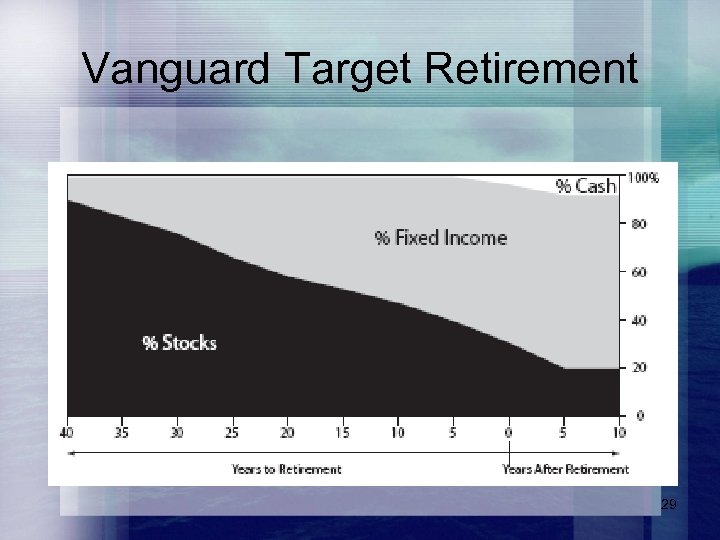 Vanguard Target Retirement

% Cash

% Fixed Income

% Stocks

100%
80
60
40
20
0

40 35 30 25 20 15 10 5 0 5 10

Years to Retirement

Years After Retirement

29